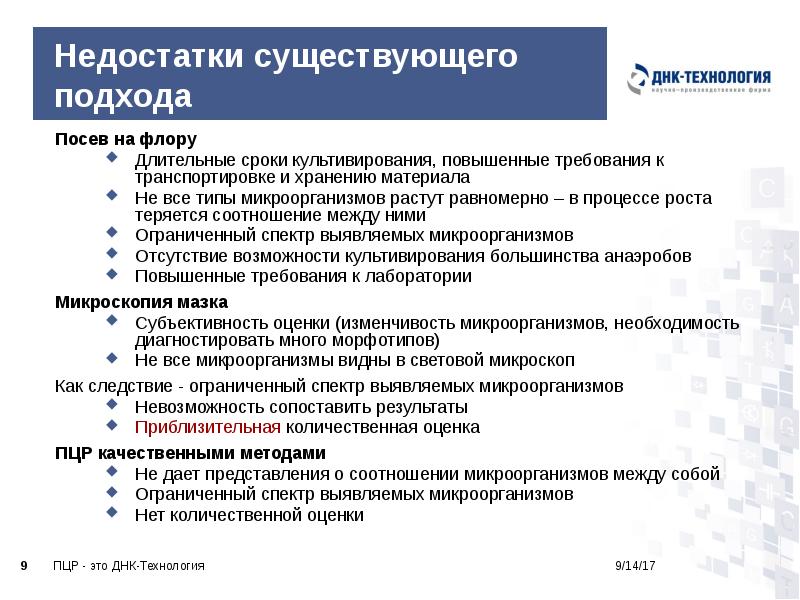 Недостатки существующего подхода

ДНК-ТЕХНОЛОГИЯ
научно-производственная фирма

Посев на флору
Длительные сроки культивирования, повышенные требования к транспортировке и хранению материала
Не все типы микроорганизмов растут равномерно – в процессе роста теряется соотношение между ними
Ограниченный спектр выявляемых микроорганизмов
Отсутствие возможности культивирования большинства анаэробов
Повышенные требования к лаборатории

Микроскопия мазка
Субъективность оценки (изменчивость микроорганизмов, необходимость диагностировать много морфотипов)
Не все микроорганизмы видны в световой микроскоп

Как следствие - ограниченный спектр выявляемых микроорганизмов
Невозможность сопоставить результаты
Приблизительная количественная оценка

ПЦР качественными методами
Не дает представления о соотношении микроорганизмов между собой
Ограниченный спектр выявляемых микроорганизмов
Нет количественной оценки

9 ПЦР - это ДНК-Технология 9/14/17